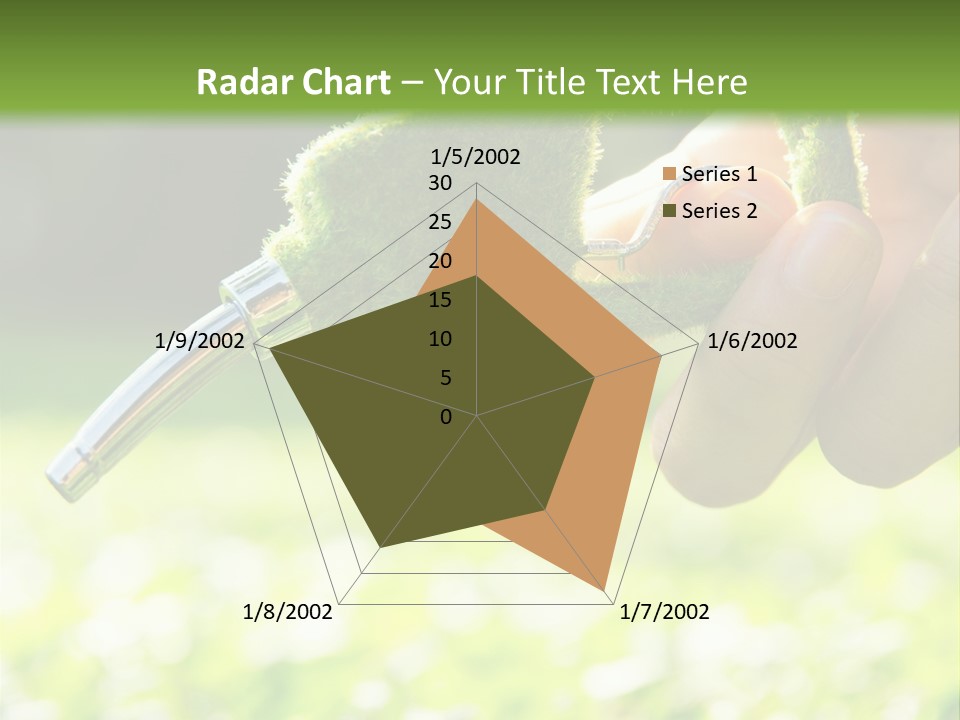 Radar Chart – Your Title Text Here

1/5/2002
30
25
20
15
10
5
0
1/6/2002
1/7/2002
1/8/2002
1/9/2002

Series 1
Series 2